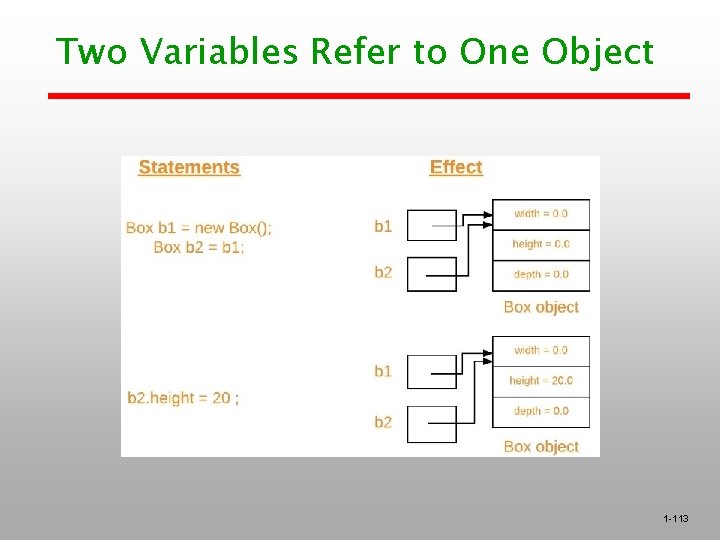 Two Variables Refer to One Object

Statements

Effect

Box b1 = new Box();
Box b2 = b1;

b1

b2

width = 0.0

height = 0.0

depth = 0.0

Box object

b2.height = 20 ;

b1

b2

width = 0.0

height = 20.0

depth = 0.0

Box object

1-113